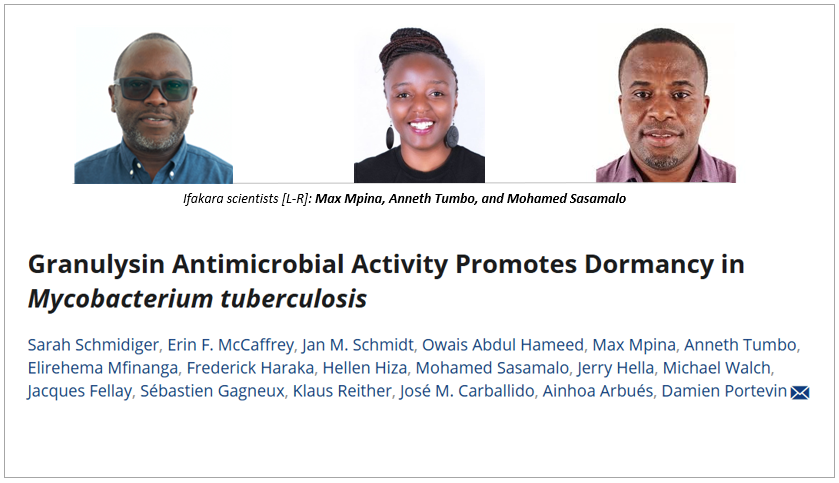 Ifakara scientists [L-R]: Max Mpina, Anneth Tumbo, and Mohamed Sasamalo

Granulysin Antimicrobial Activity Promotes Dormancy in Mycobacterium tuberculosis

Sarah Schmidiger, Erin F. McCaffrey, Jan M. Schmidt, Owais Abdul Hameed, Max Mpina, Anneth Tumbo, Elirehema Mfinanga, Frederick Haraka, Hellen Hiza, Mohamed Sasamalo, Jerry Hella, Michael Walch, Jacques Fellay, Sébastien Gagneux, Klaus Reither, José M. Carballido, Ainhoa Arbués, Damien Portevin